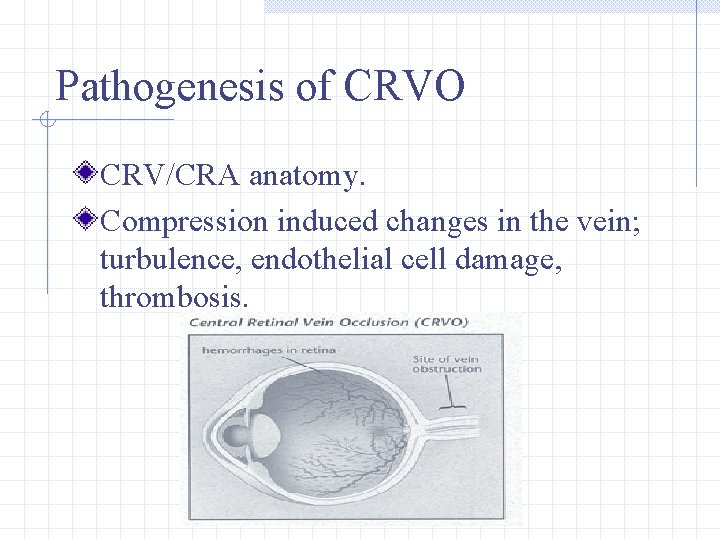 Pathogenesis of CRVO

CRV/CRA anatomy.

Compression induced changes in the vein; turbulence, endothelial cell damage, thrombosis.

Central Retinal Vein Occlusion (CRVO)

hemorrhages in retina

Site of vein obstruction